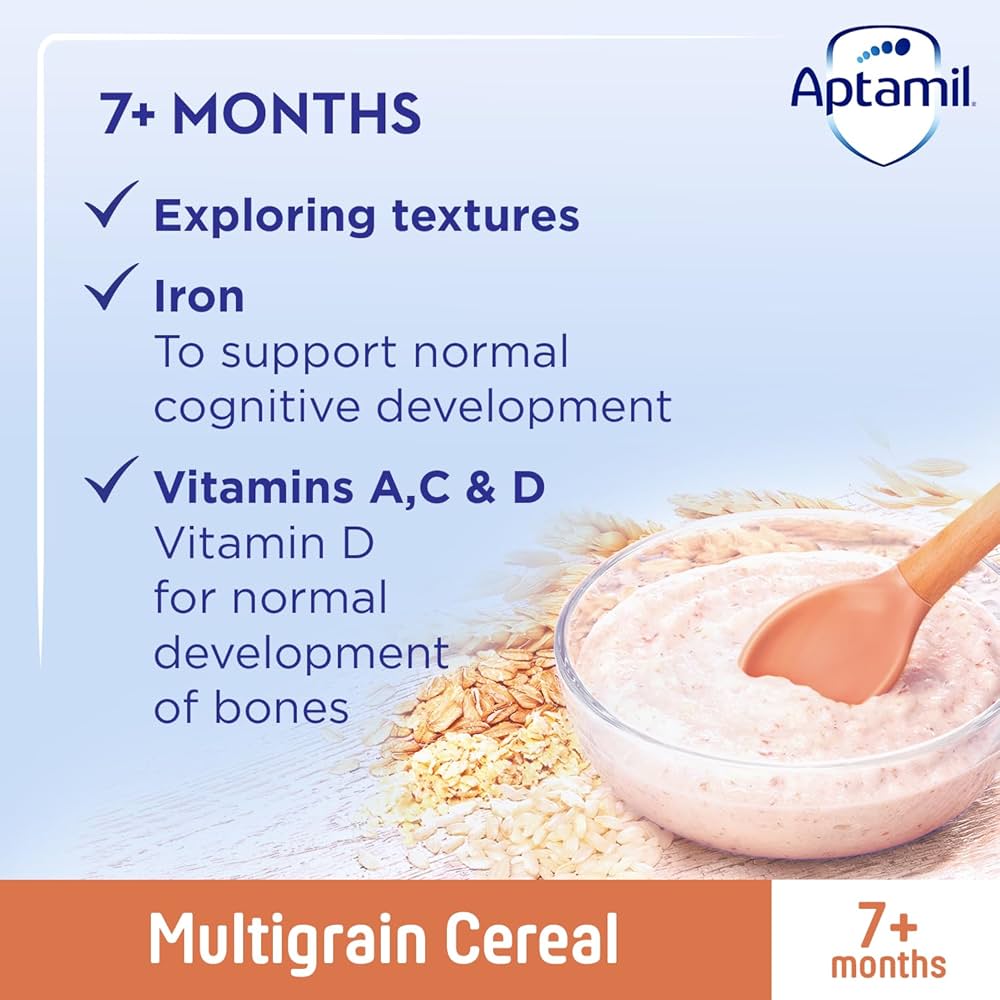 Aptamil

7+ MONTHS

✓ Exploring textures

✓ Iron
To support normal cognitive development

✓ Vitamins A,C & D
Vitamin D for normal development of bones

Multigrain Cereal

7+ months